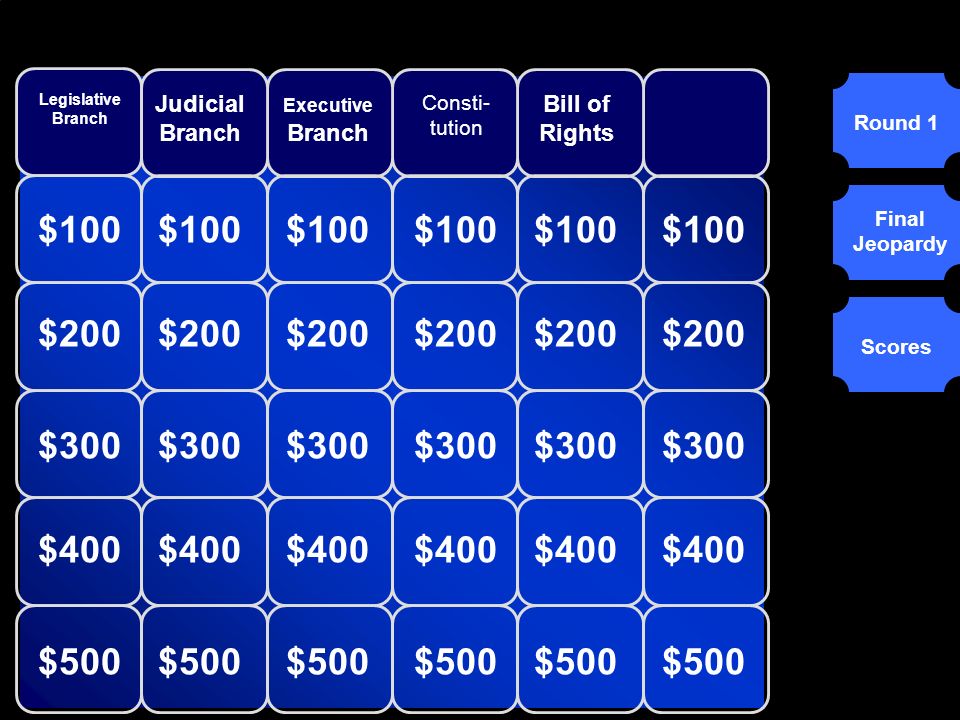 | Legislative Branch | Judicial Branch | Executive Branch | Constitution | Bill of Rights | |
|---|---|---|---|---|---|
| \$100 | \$100 | \$100 | \$100 | \$100 | \$100 |
| \$200 | \$200 | \$200 | \$200 | \$200 | \$200 |
| \$300 | \$300 | \$300 | \$300 | \$300 | \$300 |
| \$400 | \$400 | \$400 | \$400 | \$400 | \$400 |
| \$500 | \$500 | \$500 | \$500 | \$500 | \$500 |

Round 1

Final Jeopardy

Scores